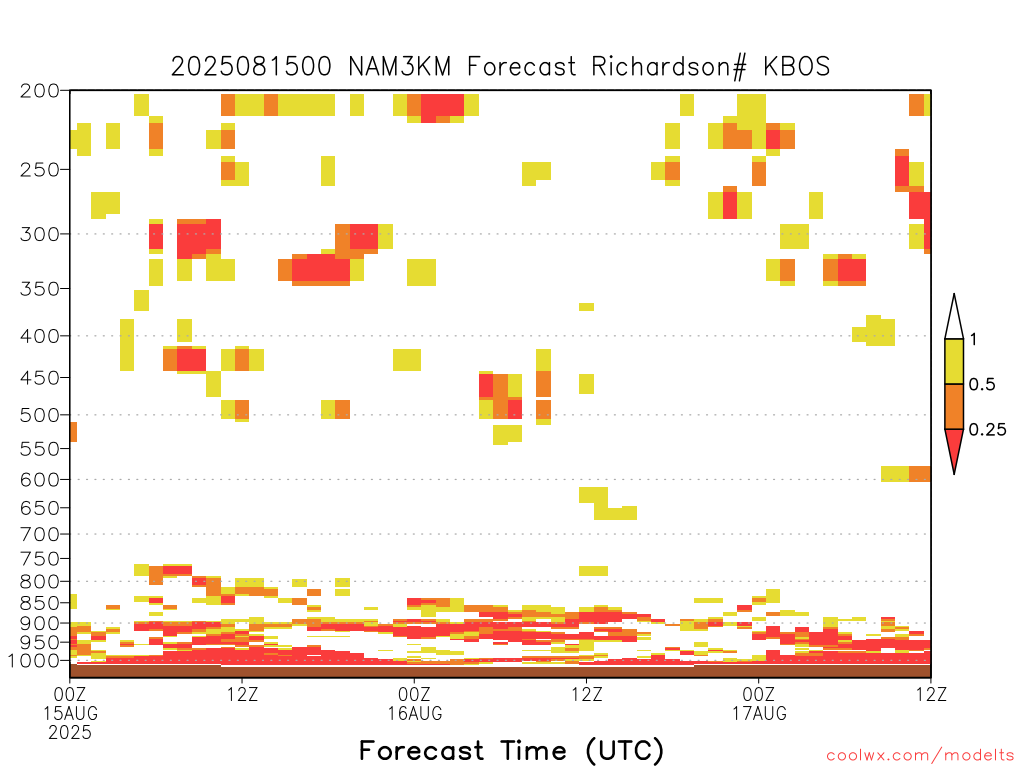 2025081500 NAM3KM Forecast Richardson# KBOS

200
250
300
350
400
450
500
550
600
650
700
750
800
850
900
950
1000

1
0.5
0.25

00Z
15AUG
2025
12Z
00Z
16AUG
12Z
00Z
17AUG
12Z

Forecast Time (UTC)

coolwx.com/modelts